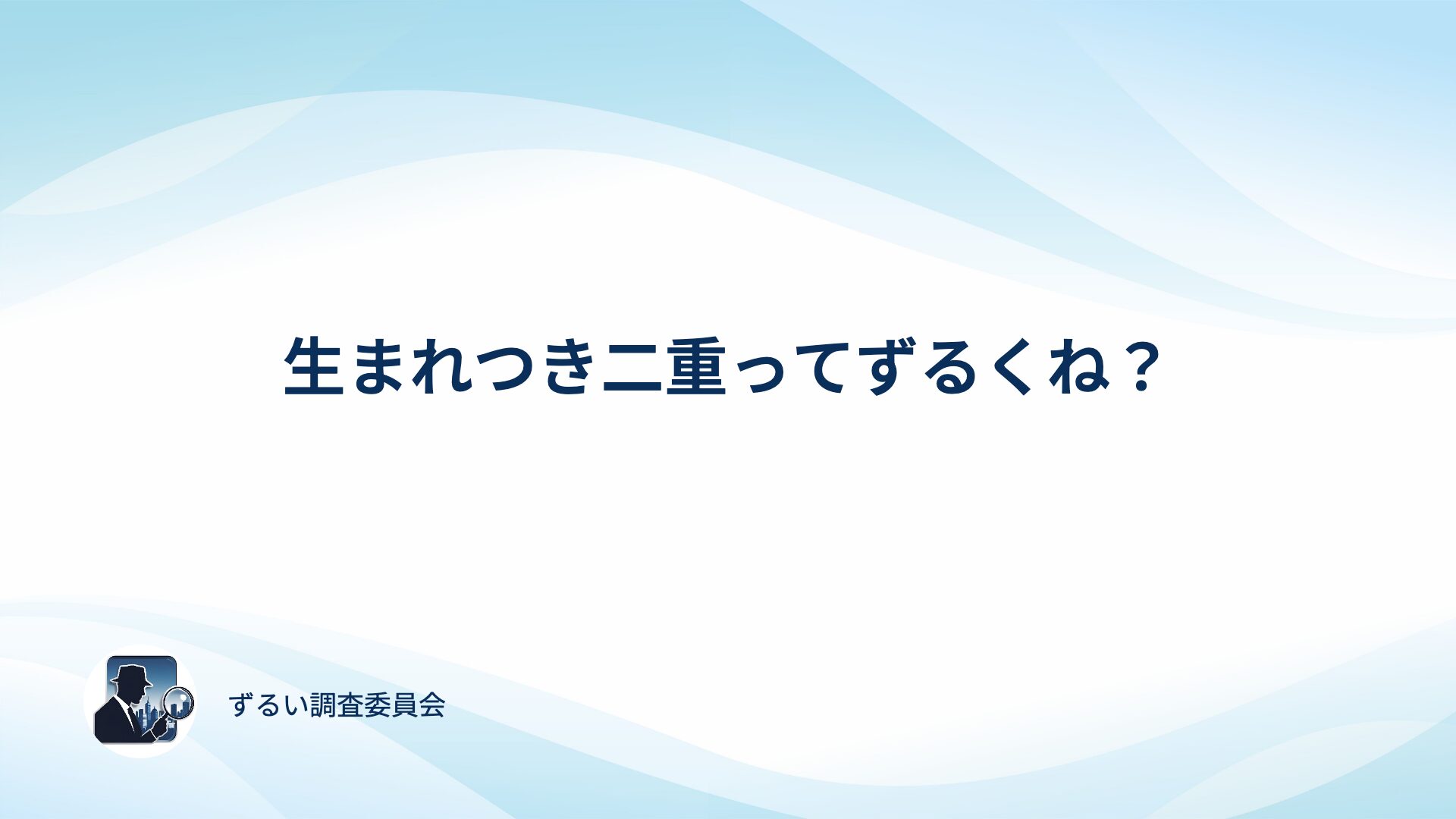 生まれつき二重ってずるくね？

ずるい調査委員会